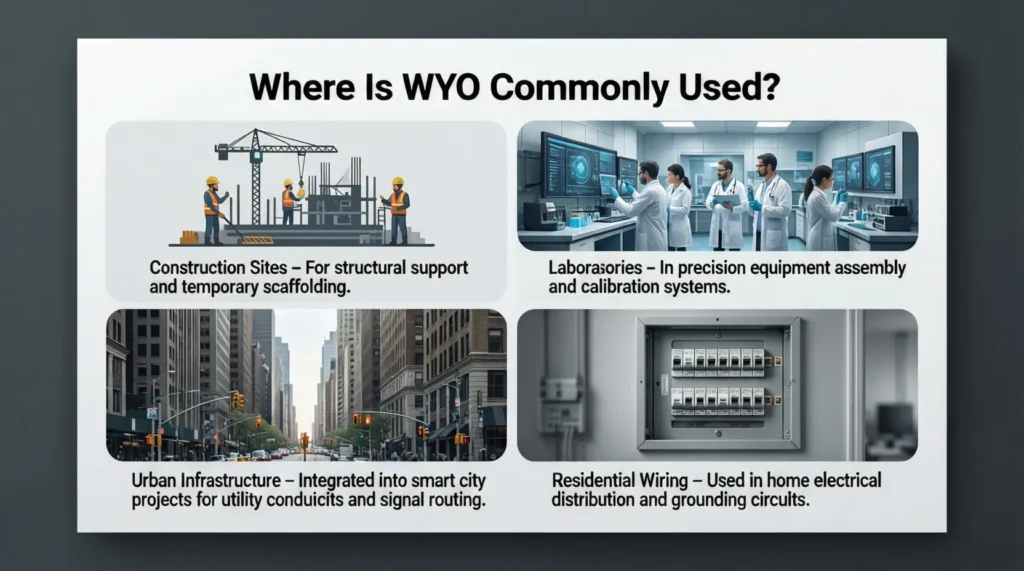 Where Is WYO Commonly Used?

Construction Sites – For structural support and temporary scaffolding.

Laborasories – In precision equipment assembly and calibration systems.

Urban Infrastructure – Integrated into smart city projects for utility conduicits and signal routing.

Residential Wiring – Used in home electrical distribution and grounding circuits.